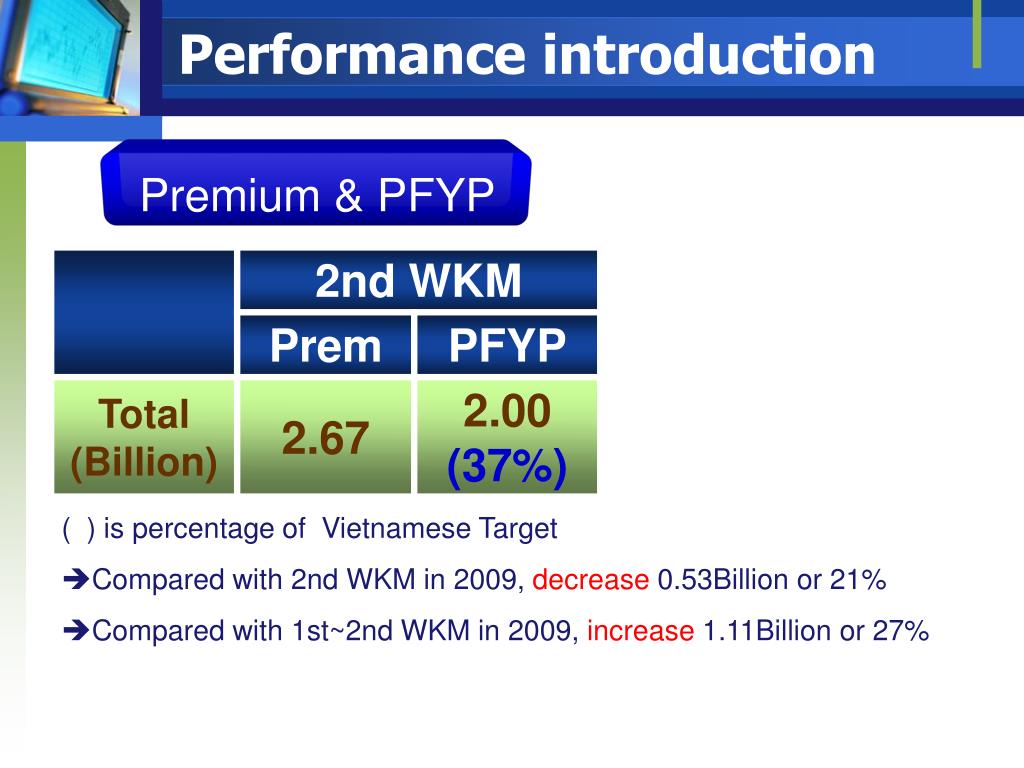 Performance introduction

Premium & PFYP

| | 2nd WKM | |
|---|---|---|
| | Prem | PFYP |
| Total (Billion) | 2.67 | 2.00 (37%) |

( ) is percentage of Vietnamese Target

➔Compared with 2nd WKM in 2009, decrease 0.53Billion or 21%

➔Compared with 1st~2nd WKM in 2009, increase 1.11Billion or 27%